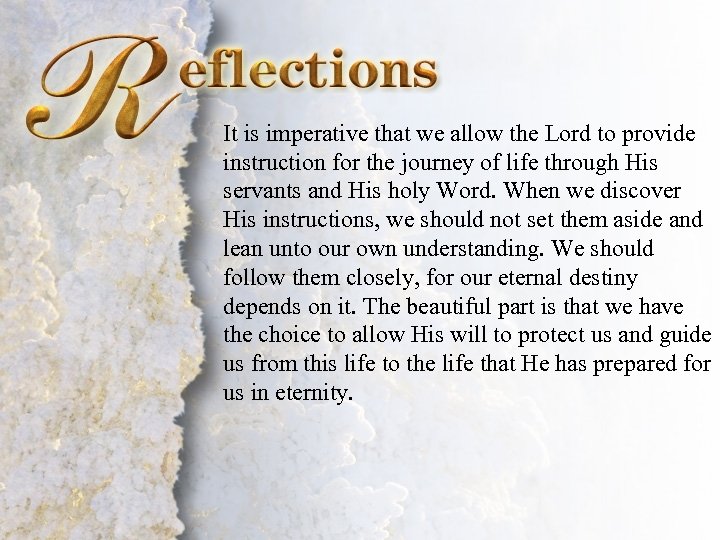 Reflections

It is imperative that we allow the Lord to provide instruction for the journey of life through His servants and His holy Word. When we discover His instructions, we should not set them aside and lean unto our own understanding. We should follow them closely, for our eternal destiny depends on it. The beautiful part is that we have the choice to allow His will to protect us and guide us from this life to the life that He has prepared for us in eternity.